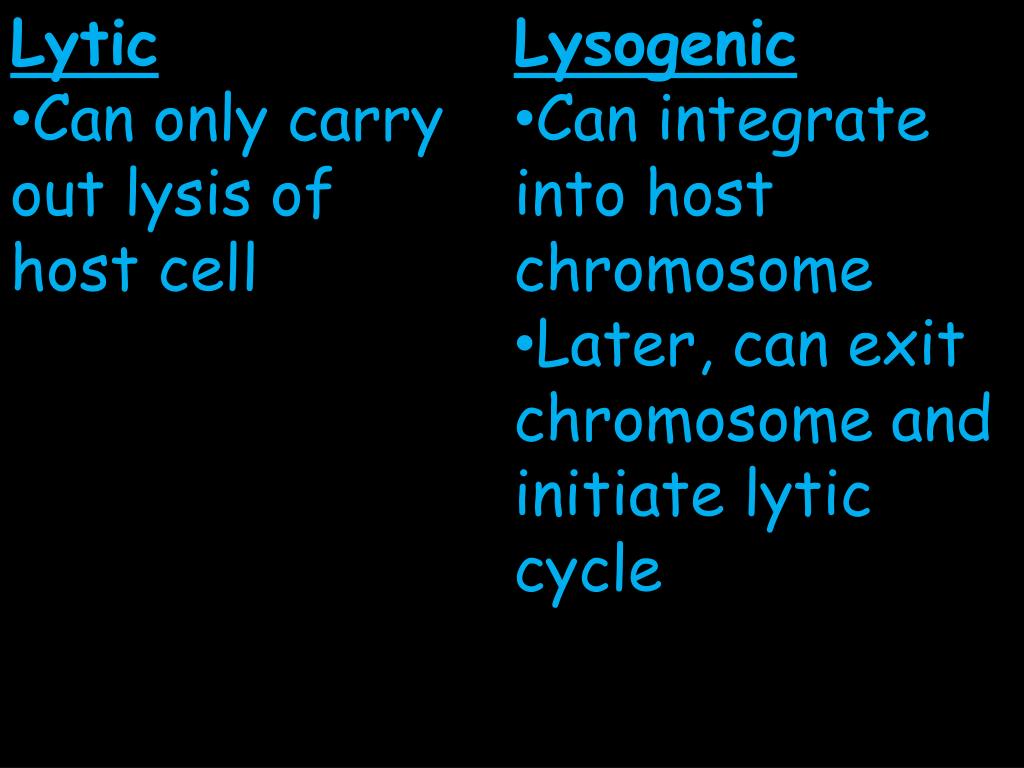 Lytic
•Can only carry out lysis of host cell

Lysogenic
•Can integrate into host chromosome
•Later, can exit chromosome and initiate lytic cycle